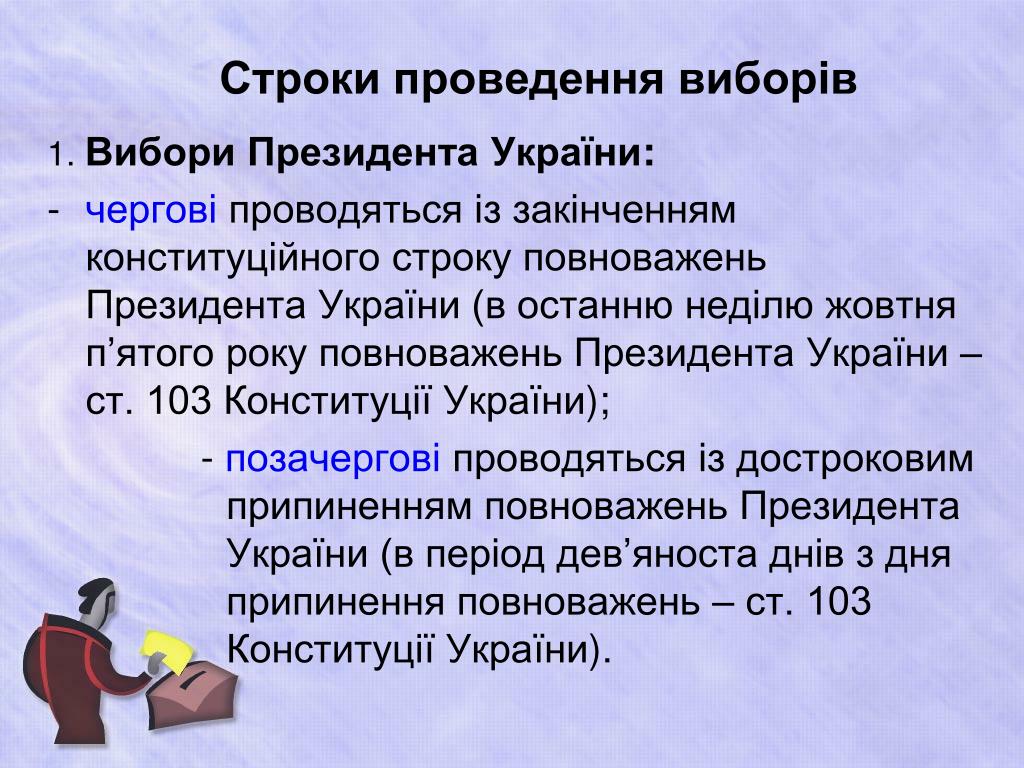 Строки проведення виборів

1. Вибори Президента України:

- чергові проводяться із закінченням конституційного строку повноважень Президента України (в останню неділю жовтня п’ятого року повноважень Президента України – ст. 103 Конституції України);

- позачергові проводяться із достроковим припиненням повноважень Президента України (в період дев’яноста днів з дня припинення повноважень – ст. 103 Конституції України).